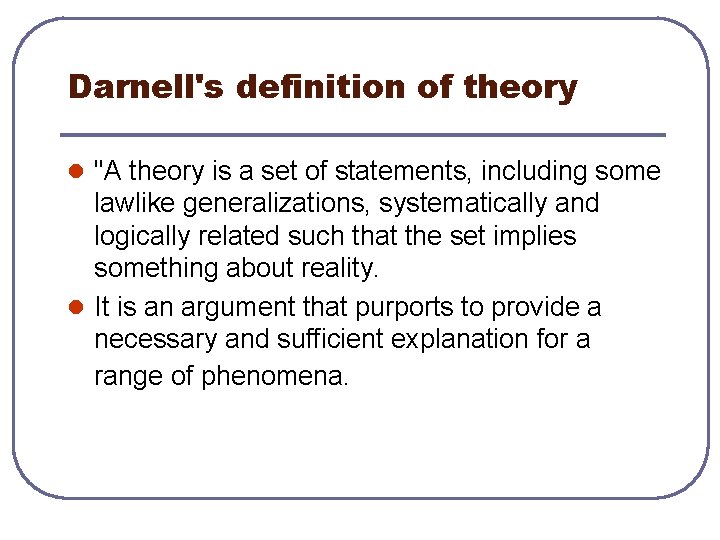 Darnell's definition of theory

• "A theory is a set of statements, including some lawlike generalizations, systematically and logically related such that the set implies something about reality.
• It is an argument that purports to provide a necessary and sufficient explanation for a range of phenomena.